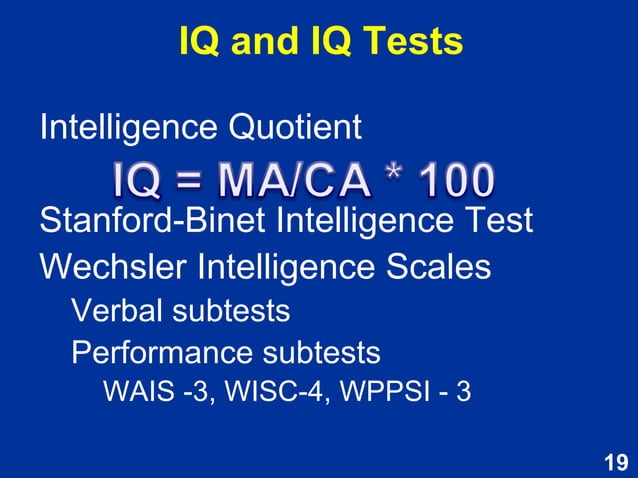 IQ and IQ Tests

Intelligence Quotient

IQ = MA/CA * 100

Stanford-Binet Intelligence Test

Wechsler Intelligence Scales

Verbal subtests

Performance subtests

WAIS -3, WISC-4, WPPSI - 3

19